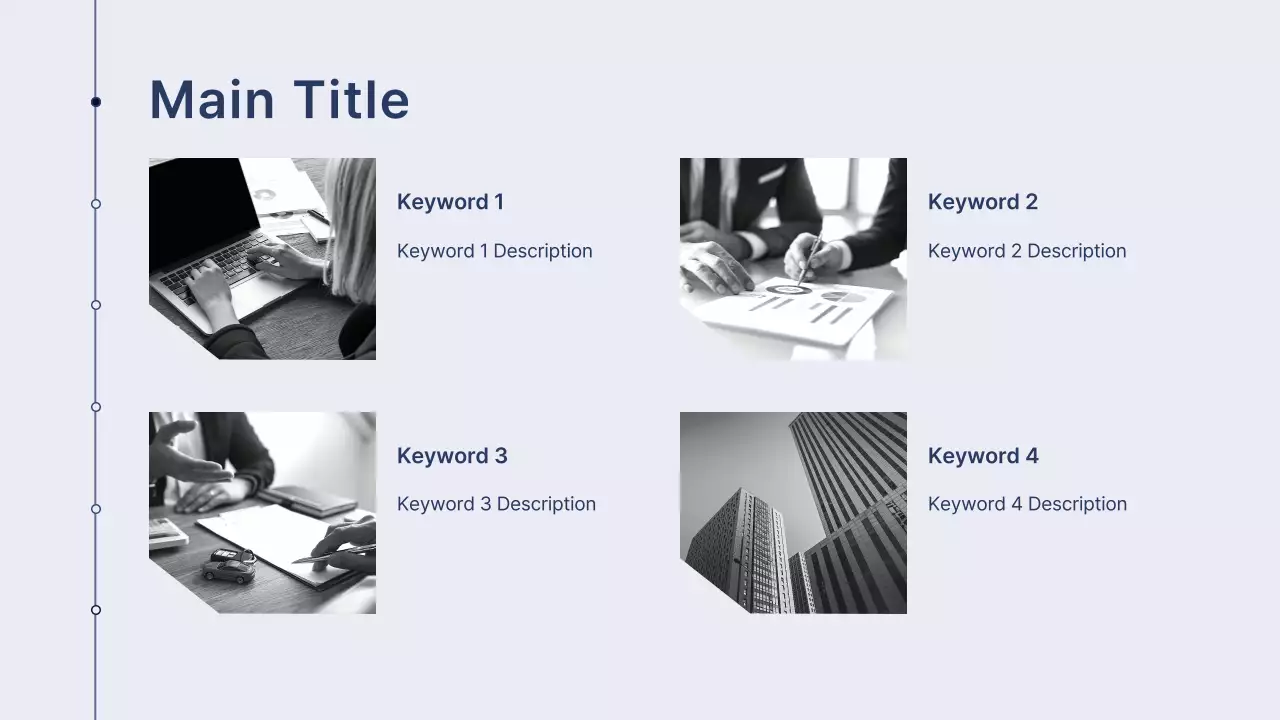 Main Title

Keyword 1

Keyword 1 Description

Keyword 2

Keyword 2 Description

Keyword 3

Keyword 3 Description

Keyword 4

Keyword 4 Description